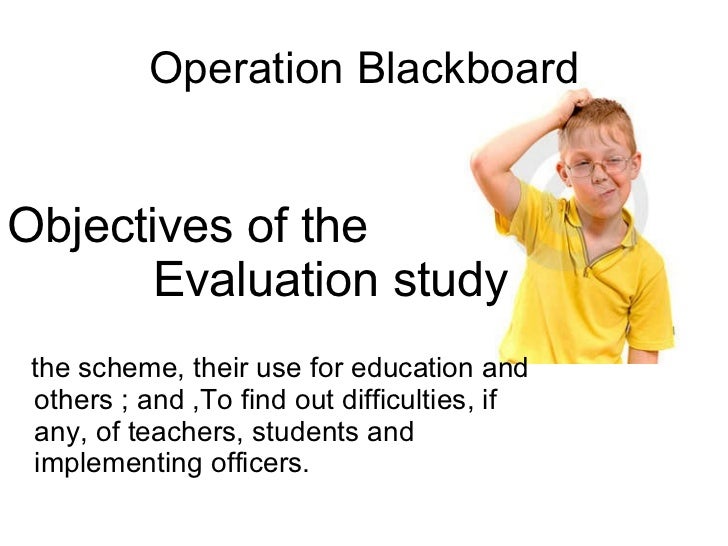 Operation Blackboard

Objectives of the Evaluation study

the scheme, their use for education and others ; and ,To find out difficulties, if any, of teachers, students and implementing officers.